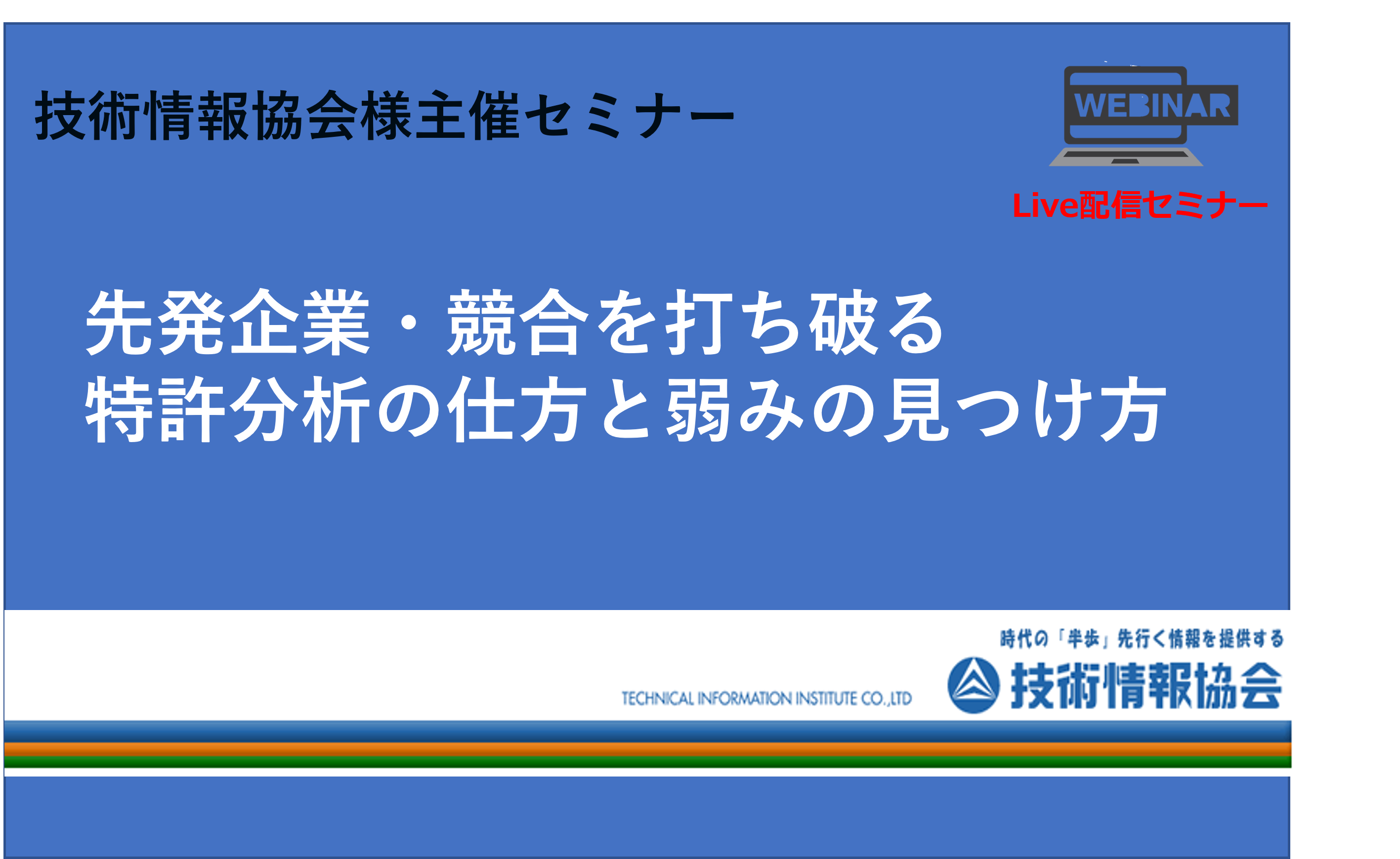 技術情報協会様主催セミナー

WEBINAR

Live配信セミナー

先発企業・競合を打ち破る
特許分析の仕方と弱みの見つけ方

時代の「半歩」先行く情報を提供する

TECHNICAL INFORMATION INSTITUTE CO.,LTD

技術情報協会